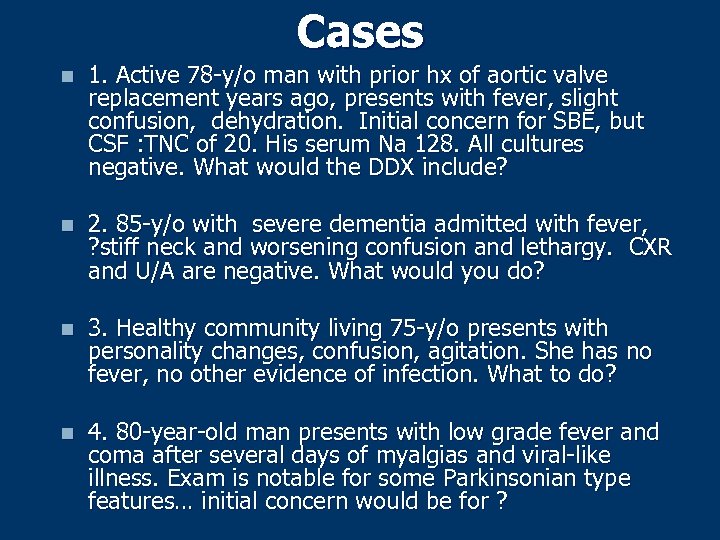 Cases

1. Active 78-y/o man with prior hx of aortic valve replacement years ago, presents with fever, slight confusion, dehydration. Initial concern for SBE, but CSF :TNC of 20. His serum Na 128. All cultures negative. What would the DDX include?

2. 85-y/o with severe dementia admitted with fever, ?stiff neck and worsening confusion and lethargy. CXR and U/A are negative. What would you do?

3. Healthy community living 75-y/o presents with personality changes, confusion, agitation. She has no fever, no other evidence of infection. What to do?

4. 80-year-old man presents with low grade fever and coma after several days of myalgias and viral-like illness. Exam is notable for some Parkinsonian type features… initial concern would be for ?